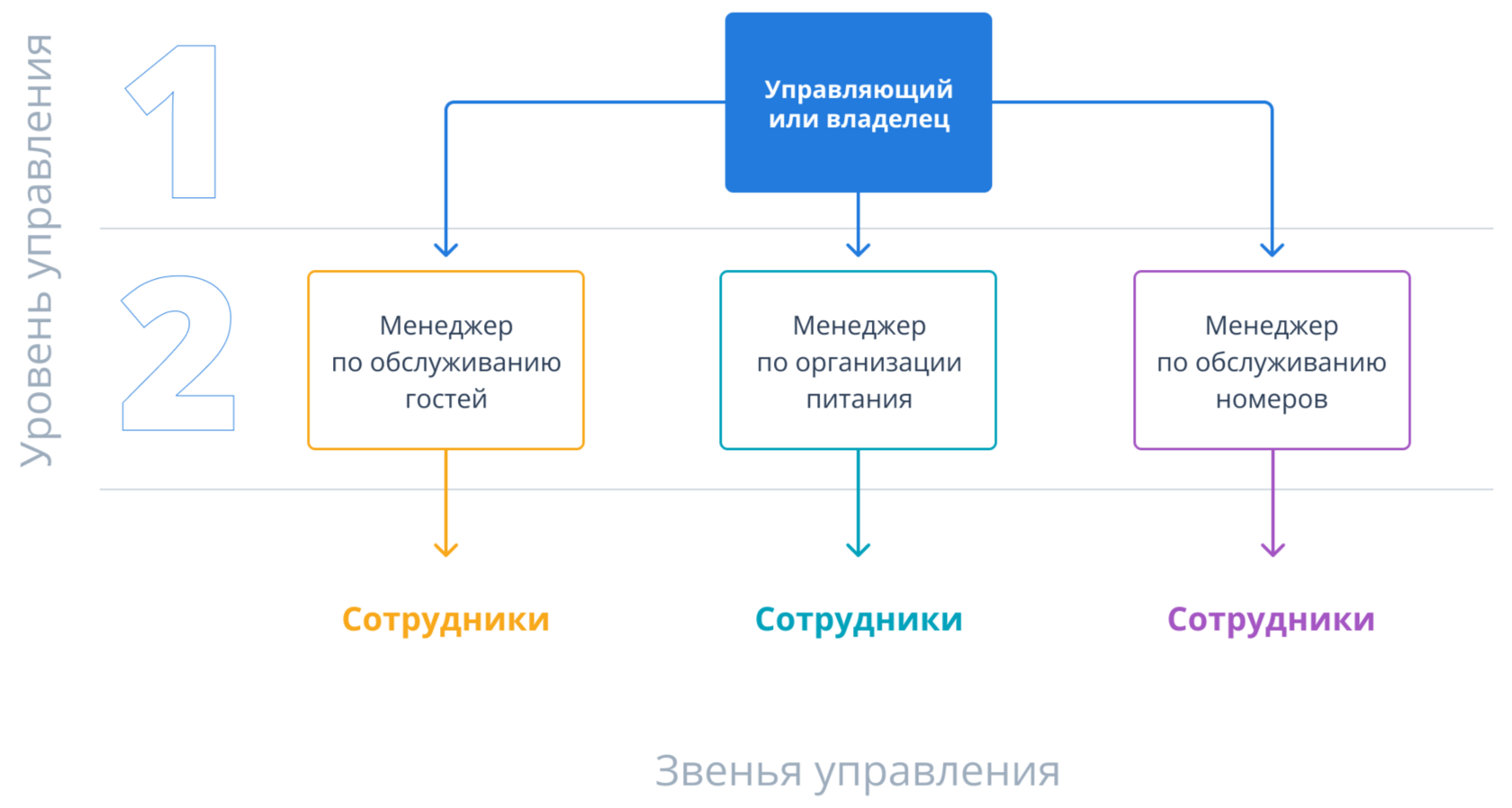 Уровень управления

1

Управляющий или владелец

2

Менеджер по обслуживанию гостей

Менеджер по организации питания

Менеджер по обслуживанию номеров

Сотрудники

Сотрудники

Сотрудники

Звенья управления